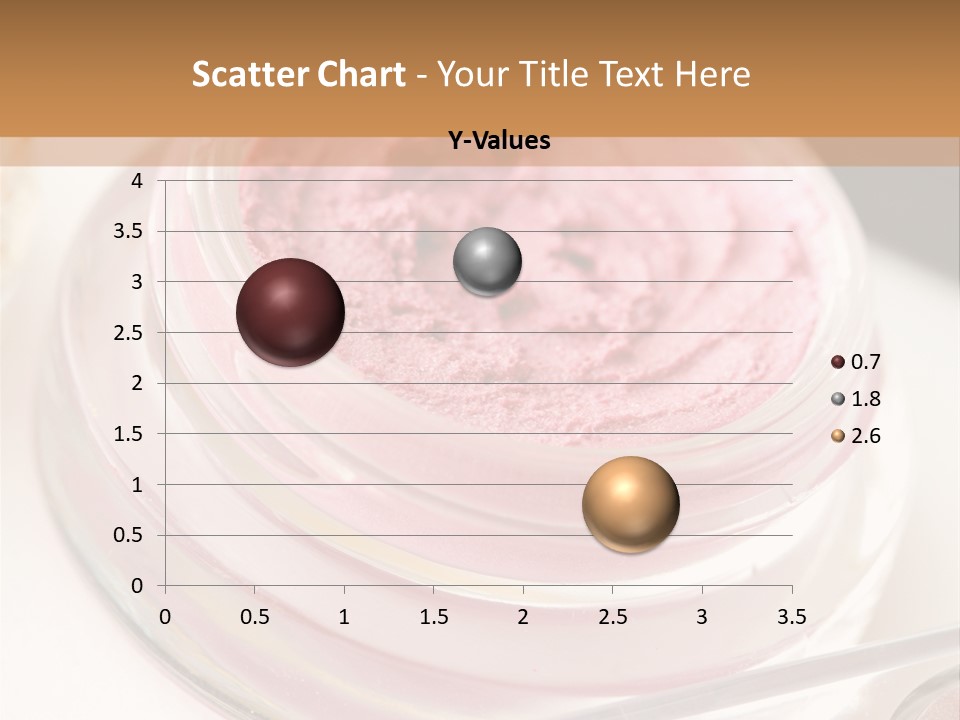 Scatter Chart - Your Title Text Here

Y-Values

4
3.5
3
2.5
2
1.5
1
0.5
0

0 0.5 1 1.5 2 2.5 3 3.5

0.7
1.8
2.6